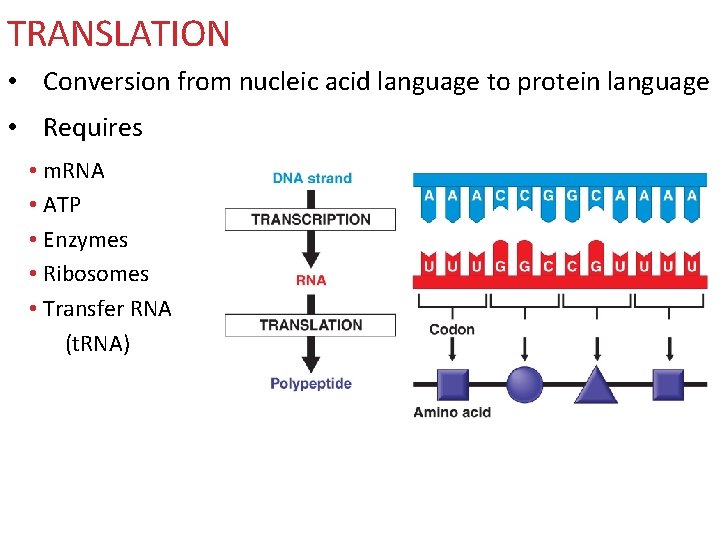 TRANSLATION

• Conversion from nucleic acid language to protein language

• Requires

• mRNA
• ATP
• Enzymes
• Ribosomes
• Transfer RNA (tRNA)

DNA strand

TRANSCRIPTION

RNA

TRANSLATION

Polypeptide

A A A C C G G C A A A A

U U U G G C C G U U U U

Codon

Amino acid